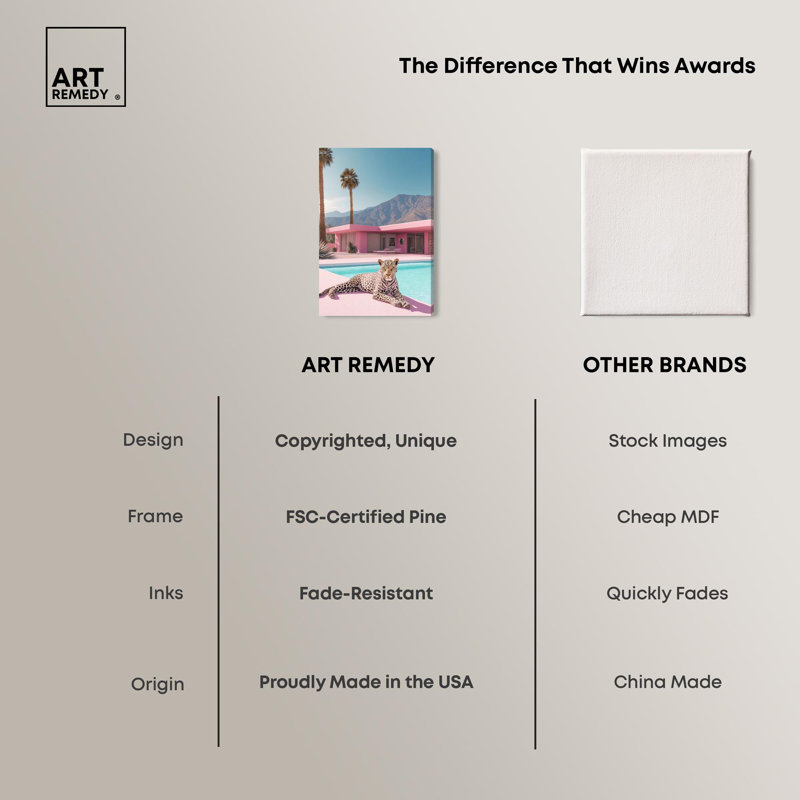 ART REMEDY ®

The Difference That Wins Awards

| | ART REMEDY | OTHER BRANDS |
|---|---|---|
| Design | Copyrighted, Unique | Stock Images |
| Frame | FSC-Certified Pine | Cheap MDF |
| Inks | Fade-Resistant | Quickly Fades |
| Origin | Proudly Made in the USA | China Made |